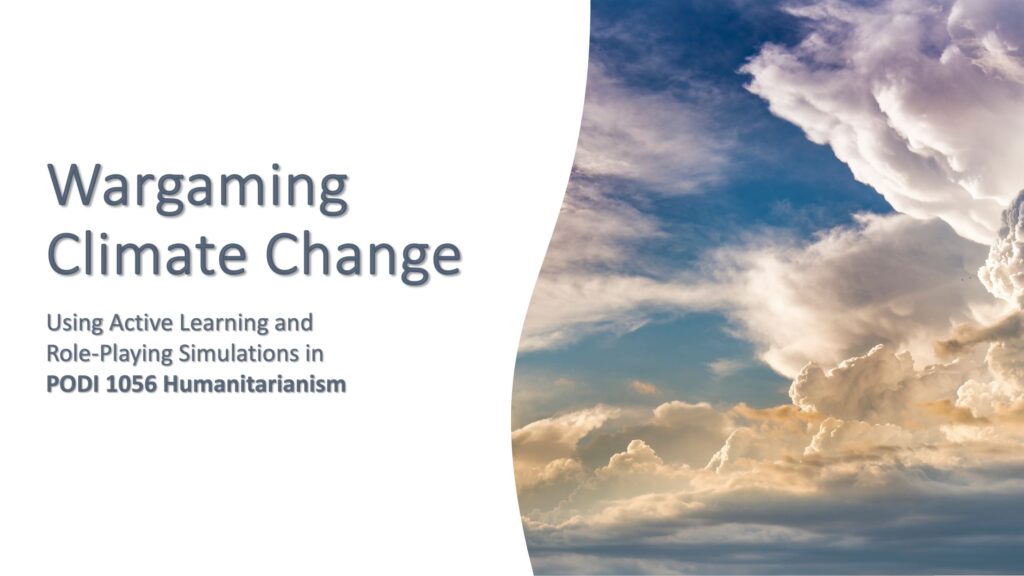 Wargaming Climate Change

Using Active Learning and Role-Playing Simulations in **PODI 1056 Humanitarianism**